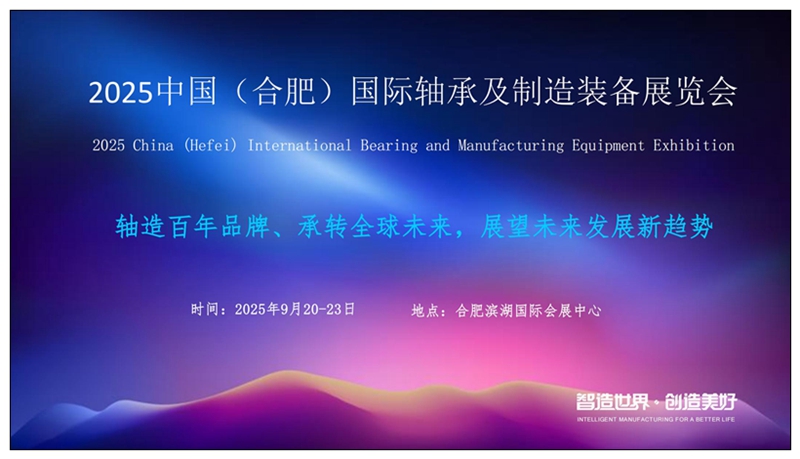 2025中国（合肥）国际轴承及制造装备展览会

2025 China (Hefei) International Bearing and Manufacturing Equipment Exhibition

轴造百年品牌、承转全球未来，展望未来发展新趋势

时间：2025年9月20-23日　　地点：合肥滨湖国际会展中心

智造世界·创造美好

INTELLIGENT MANUFACTURING FOR A BETTER LIFE